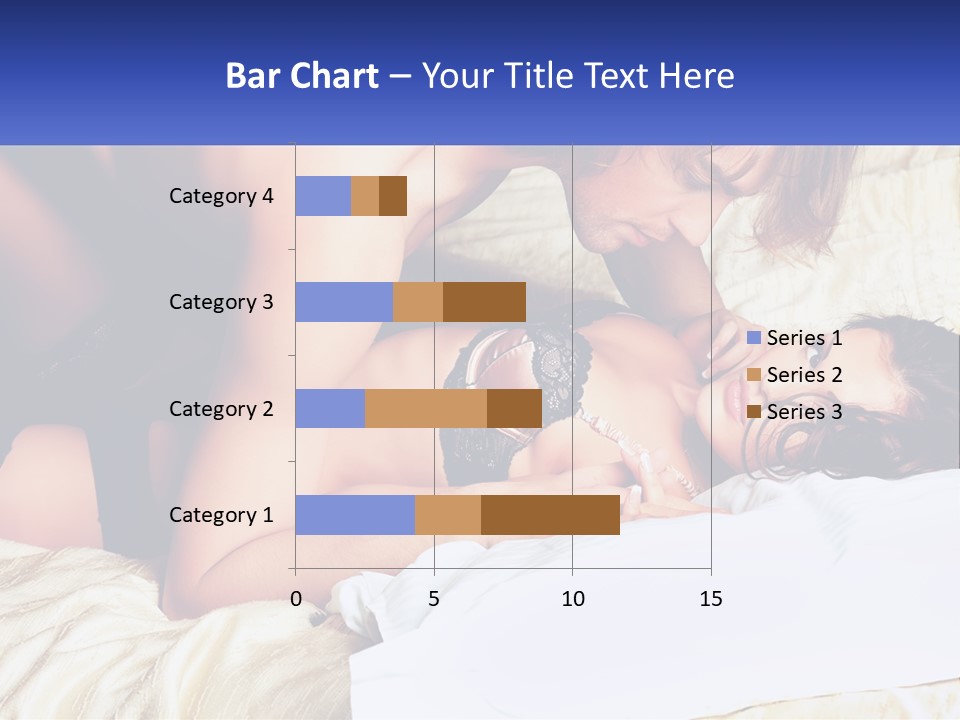 Bar Chart – Your Title Text Here

Category 4
Category 3
Category 2
Category 1

0 5 10 15

Series 1
Series 2
Series 3